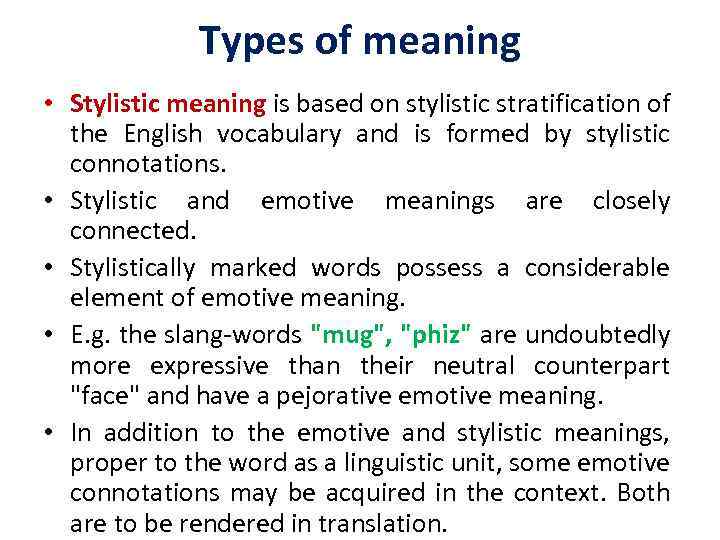 Types of meaning

• Stylistic meaning is based on stylistic stratification of the English vocabulary and is formed by stylistic connotations.

• Stylistic and emotive meanings are closely connected.

• Stylistically marked words possess a considerable element of emotive meaning.

• E.g. the slang-words "mug", "phiz" are undoubtedly more expressive than their neutral counterpart "face" and have a pejorative emotive meaning.

• In addition to the emotive and stylistic meanings, proper to the word as a linguistic unit, some emotive connotations may be acquired in the context. Both are to be rendered in translation.